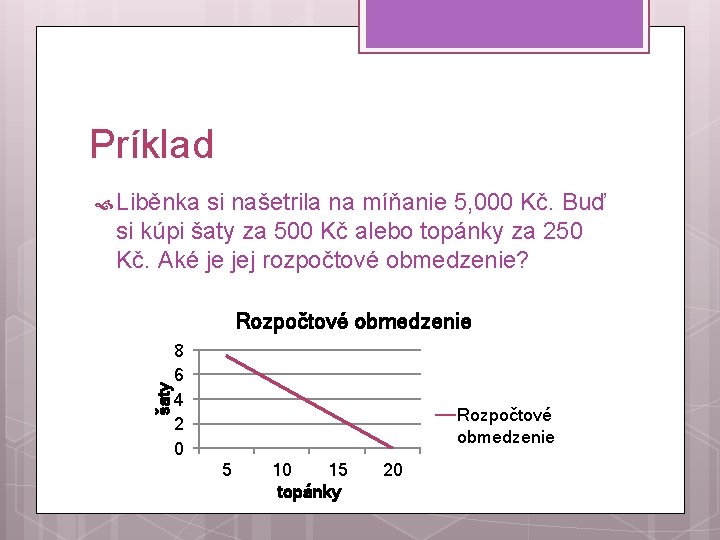 Príklad

Liběnka si našetrila na míňanie 5,000 Kč. Buď si kúpi šaty za 500 Kč alebo topánky za 250 Kč. Aké je jej rozpočtové obmedzenie?

Rozpočtové obmedzenie

8
6
4
2
0

šaty

5 10 15 20

topánky

Rozpočtové obmedzenie